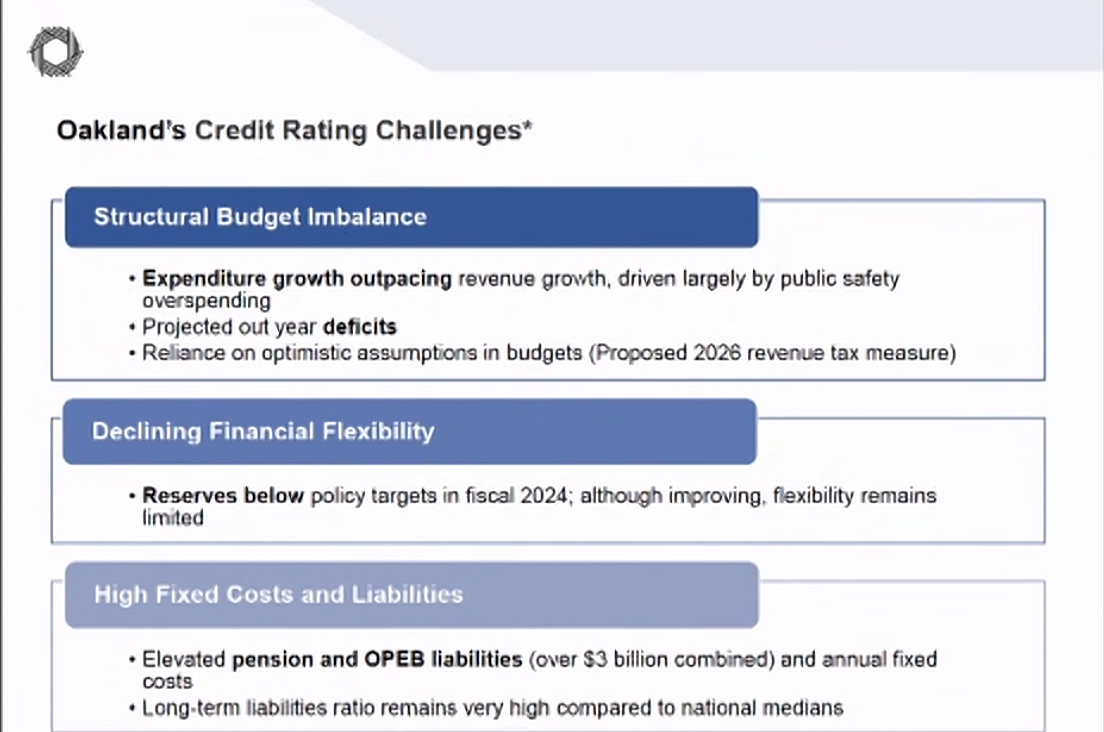 Oakland's Credit Rating Challenges*

Structural Budget Imbalance

• Expenditure growth outpacing revenue growth, driven largely by public safety overspending
• Projected out year deficits
• Reliance on optimistic assumptions in budgets (Proposed 2026 revenue tax measure)

Declining Financial Flexibility

• Reserves below policy targets in fiscal 2024; although improving, flexibility remains limited

High Fixed Costs and Liabilities

• Elevated pension and OPEB liabilities (over \$3 billion combined) and annual fixed costs
• Long-term liabilities ratio remains very high compared to national medians